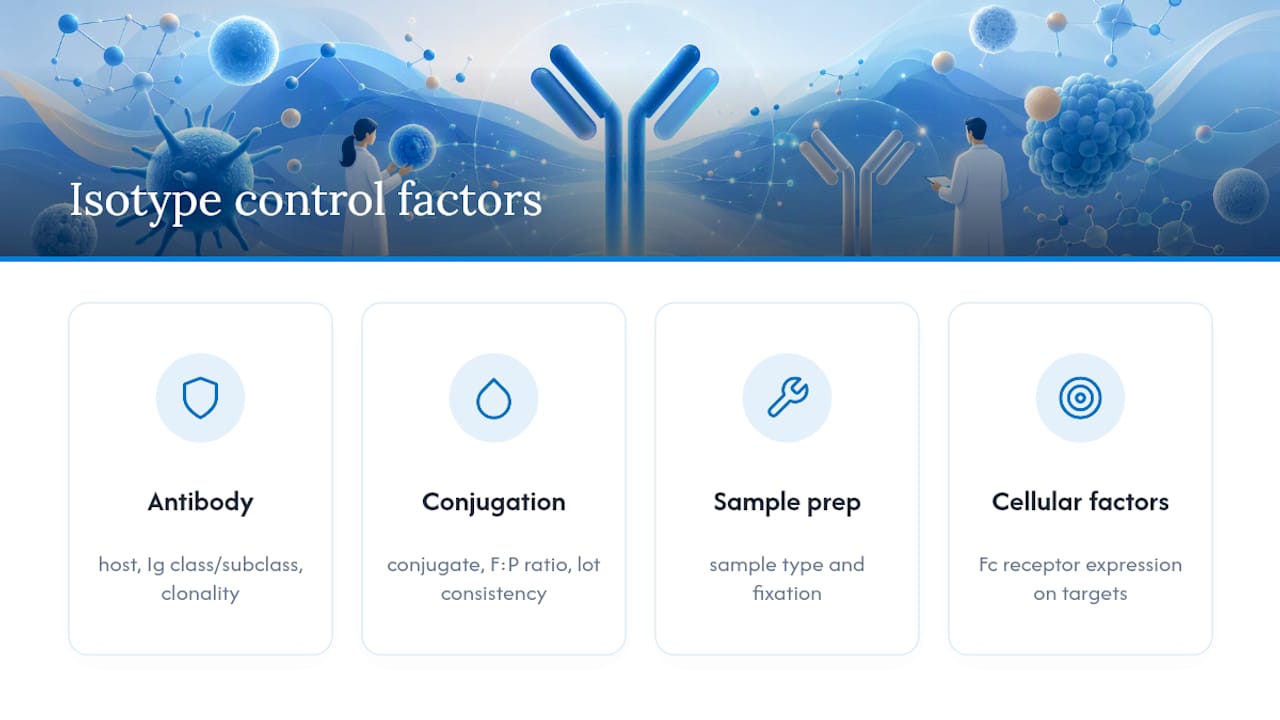 Isotype control factors

Antibody

host, Ig class/subclass, clonality

Conjugation

conjugate, F:P ratio, lot consistency

Sample prep

sample type and fixation

Cellular factors

Fc receptor expression on targets